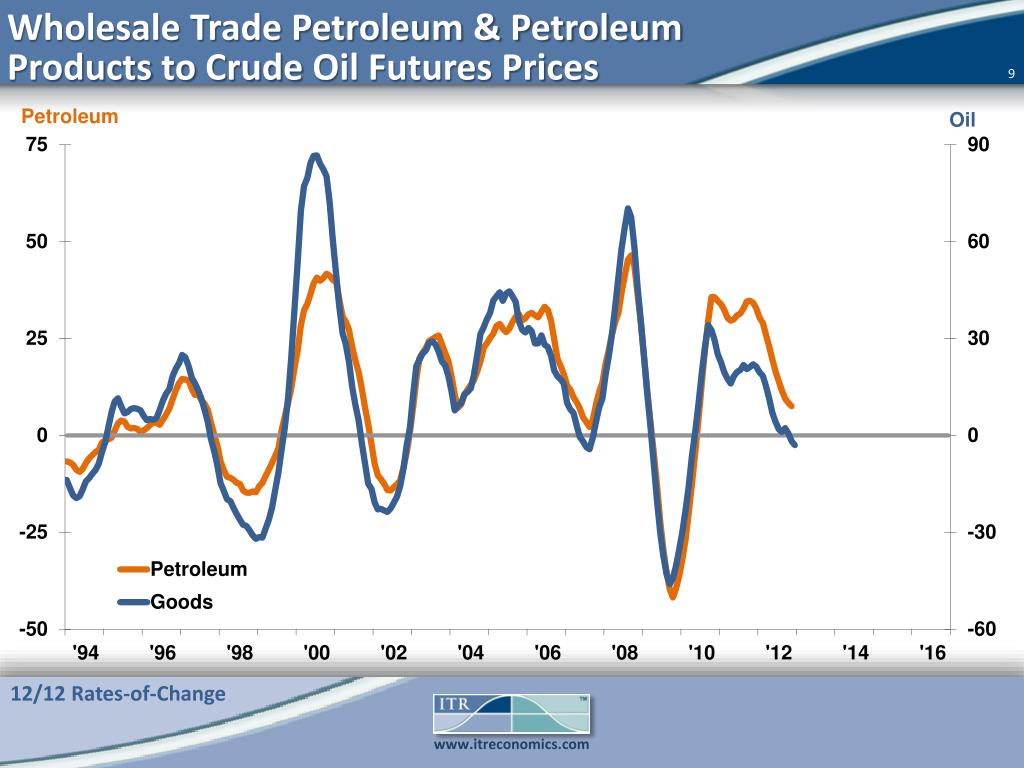 Wholesale Trade Petroleum & Petroleum Products to Crude Oil Futures Prices

9

Petroleum

Oil

75
50
25
0
-25
-50

90
60
30
0
-30
-60

Petroleum
Goods

'94 '96 '98 '00 '02 '04 '06 '08 '10 '12 '14 '16

12/12 Rates-of-Change

ITR ™

www.itreconomics.com